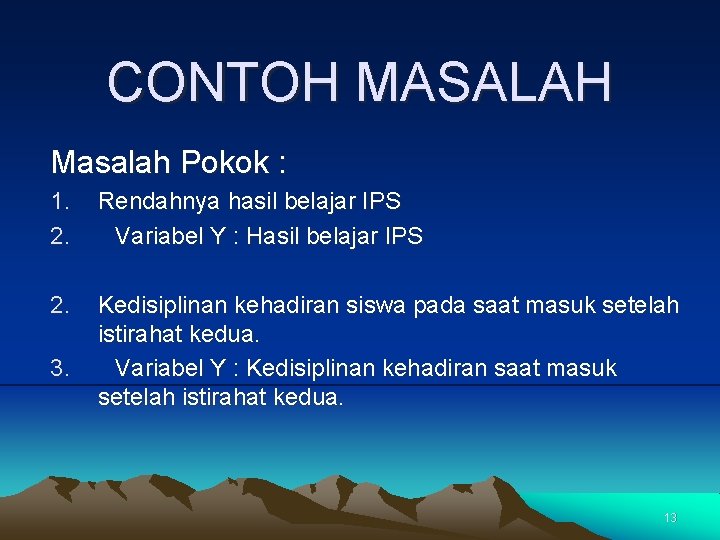 CONTOH MASALAH

Masalah Pokok :

1. Rendahnya hasil belajar IPS
2. Variabel Y : Hasil belajar IPS

2. Kedisiplinan kehadiran siswa pada saat masuk setelah istirahat kedua.
3. Variabel Y : Kedisiplinan kehadiran saat masuk setelah istirahat kedua.

13